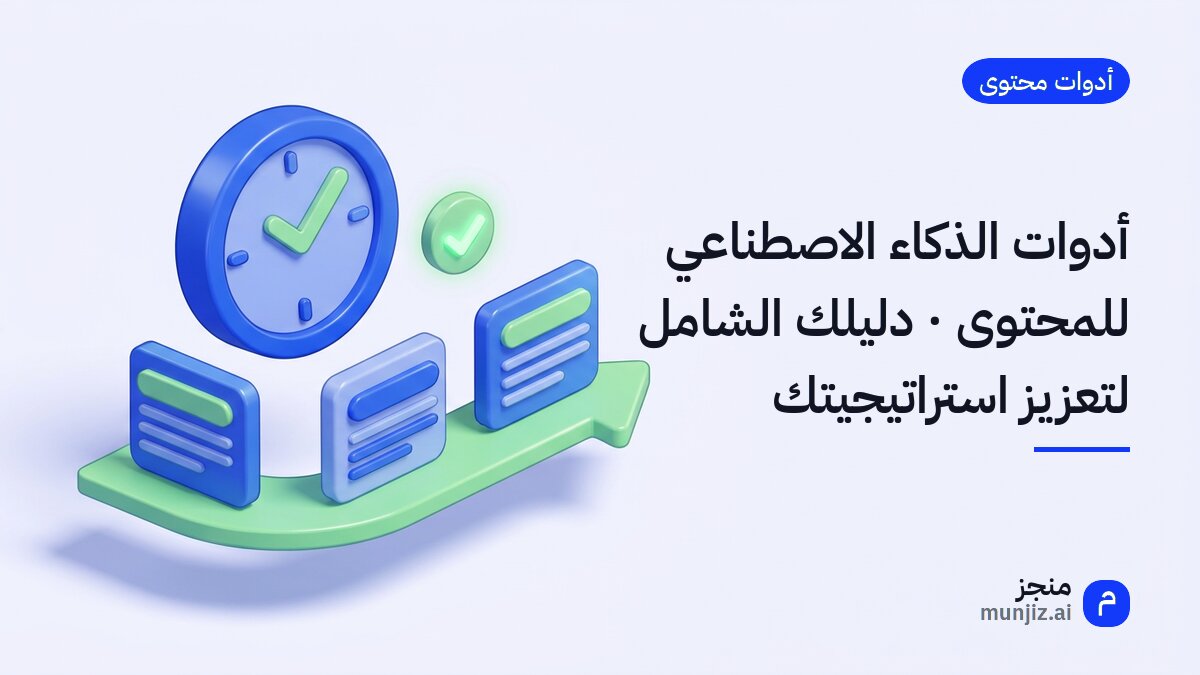 أدوات محتوى

أدوات الذكاء الاصطناعي للمحتوى · دليلك الشامل لتعزيز استراتيجيتك

م
منجز
munjiz.ai